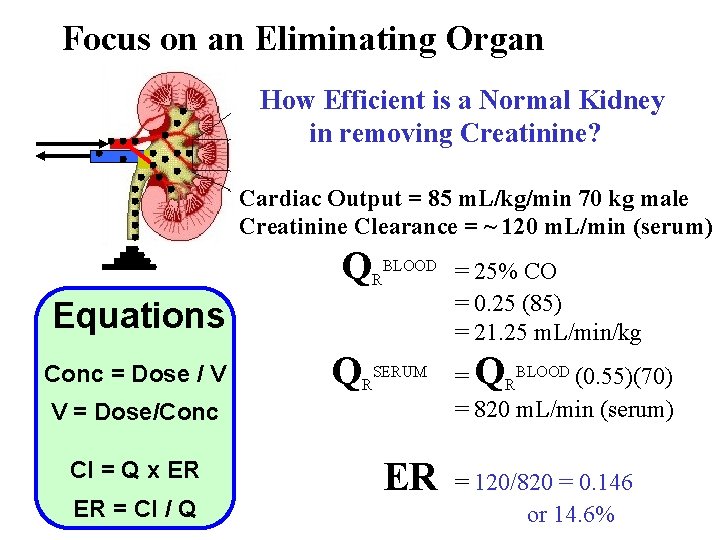 Focus on an Eliminating Organ

How Efficient is a Normal Kidney in removing Creatinine?

Cardiac Output = 85 mL/kg/min 70 kg male
Creatinine Clearance = ~ 120 mL/min (serum)

$Q_R^{BLOOD}$ = 25% CO
= 0.25 (85)
= 21.25 mL/min/kg

$Q_R^{SERUM}$ = $Q_R^{BLOOD}$ (0.55)(70)
= 820 mL/min (serum)

ER = 120/820 = 0.146
or 14.6%

Equations

Conc = Dose / V

V = Dose/Conc

Cl = Q x ER

ER = Cl / Q